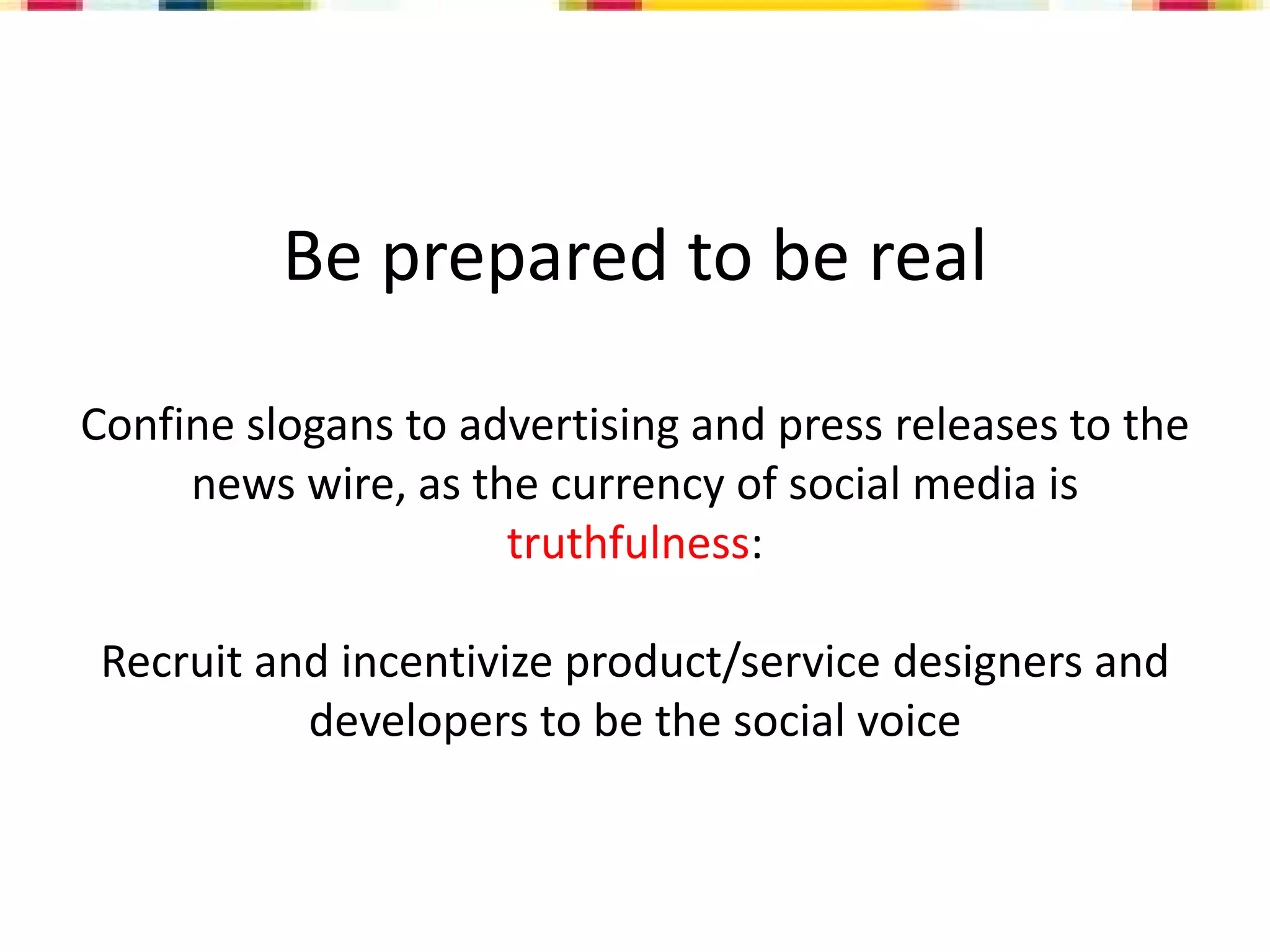 Be prepared to be real

Confine slogans to advertising and press releases to the news wire, as the currency of social media is truthfulness:

Recruit and incentivize product/service designers and developers to be the social voice